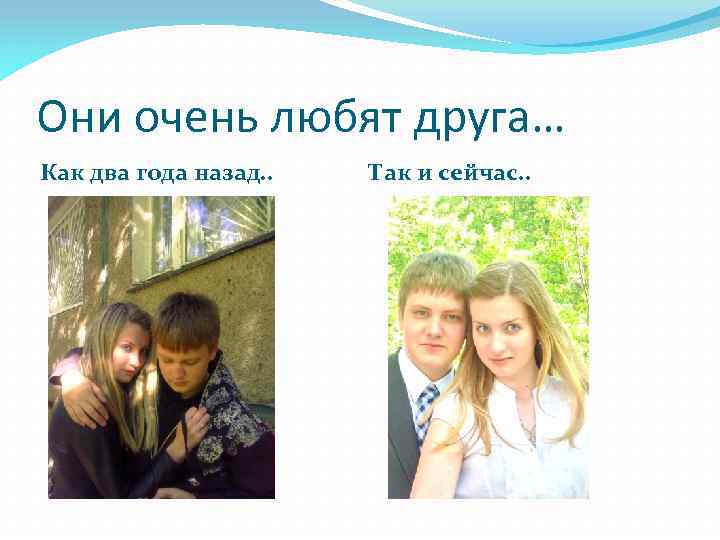 Они очень любят друга…

Как два года назад..

Так и сейчас..